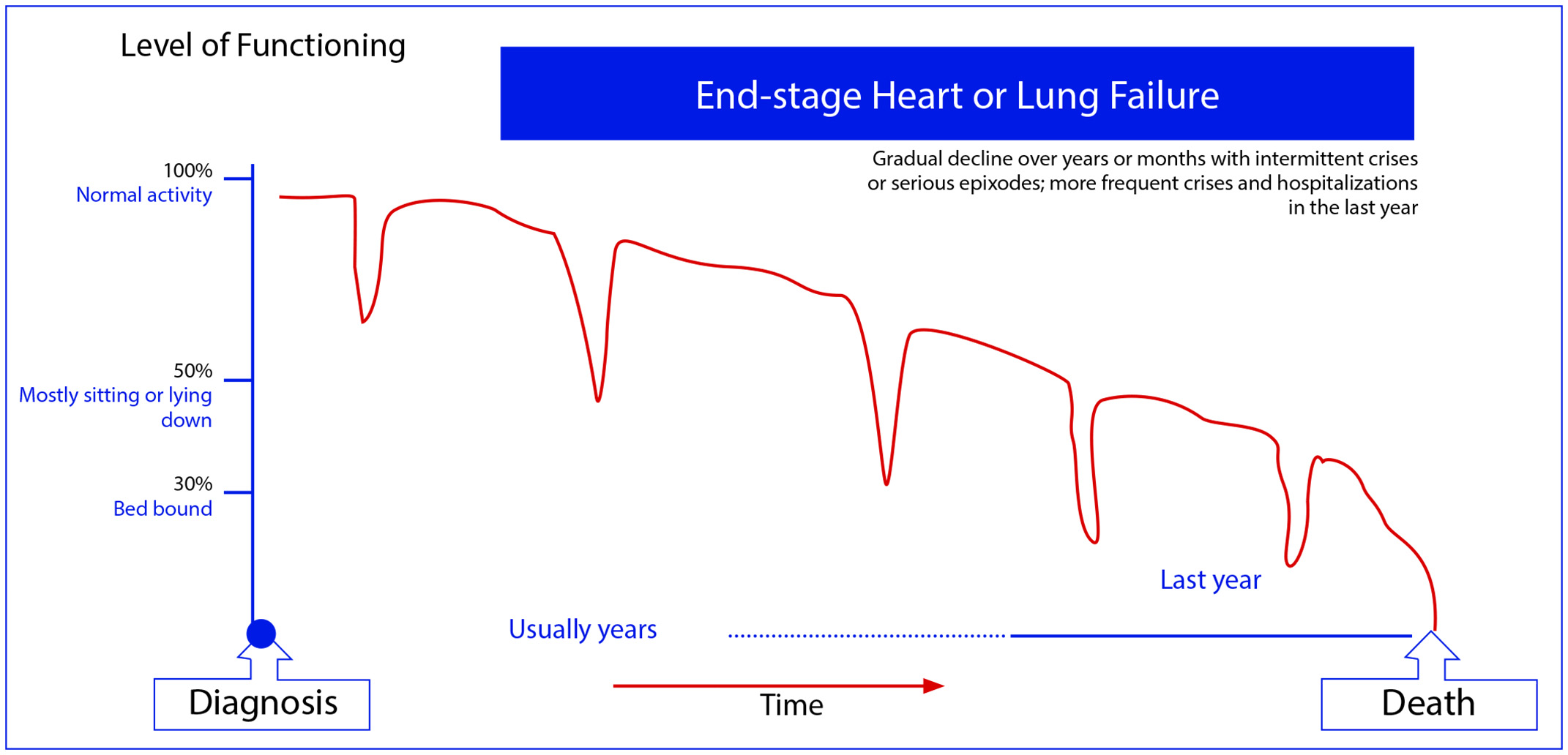 Level of Functioning

End-stage Heart or Lung Failure

Gradual decline over years or months with intermittent crises or serious epixodes; more frequent crises and hospitalizations in the last year

100%
Normal activity

50%
Mostly sitting or lying down

30%
Bed bound

Last year

Usually years

Diagnosis

Time

Death